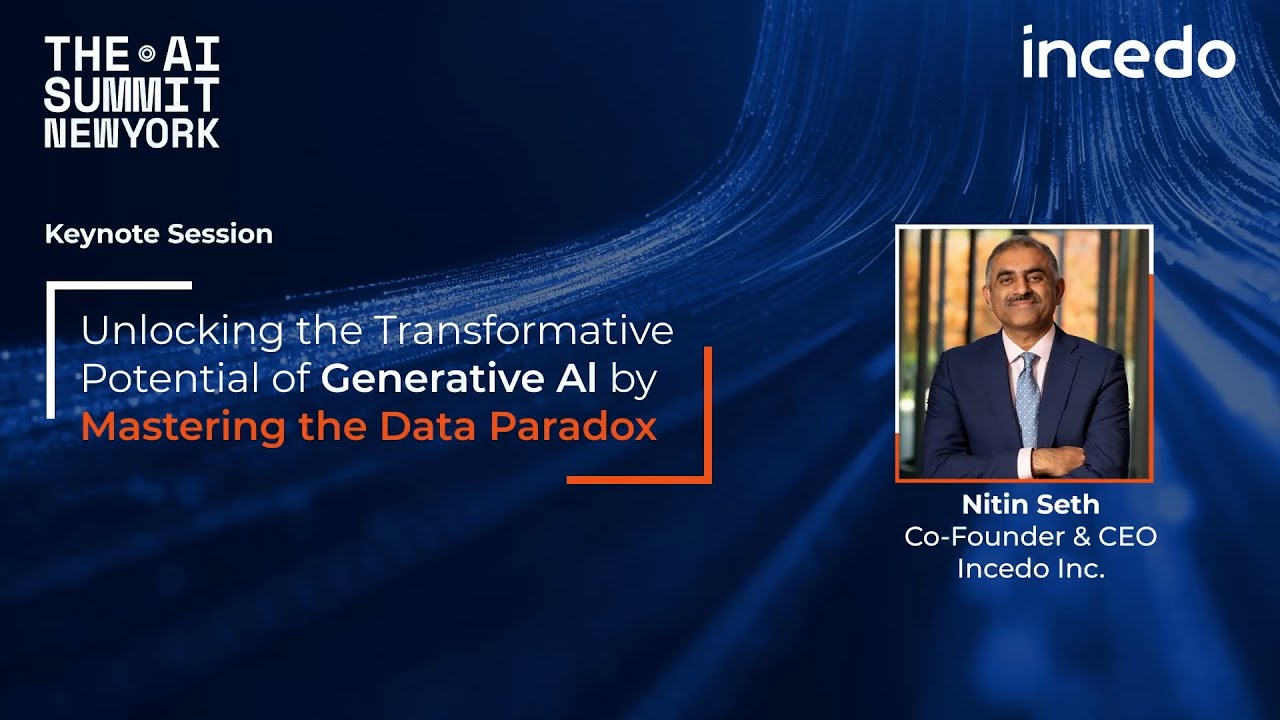 THE AI SUMMIT NEWYORK

incedo

Keynote Session

Unlocking the Transformative Potential of Generative AI by Mastering the Data Paradox

Nitin Seth
Co-Founder & CEO
Incedo Inc.